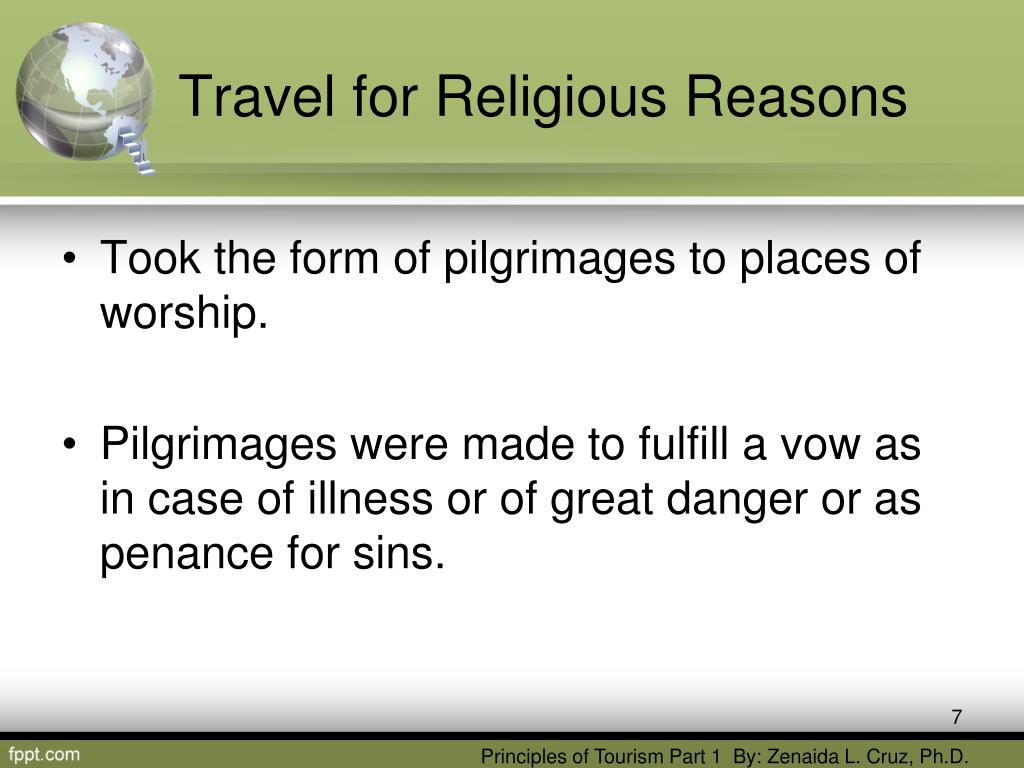 Travel for Religious Reasons

• Took the form of pilgrimages to places of worship.

• Pilgrimages were made to fulfill a vow as in case of illness or of great danger or as penance for sins.

7

fppt.com

Principles of Tourism Part 1 By: Zenaida L. Cruz, Ph.D.